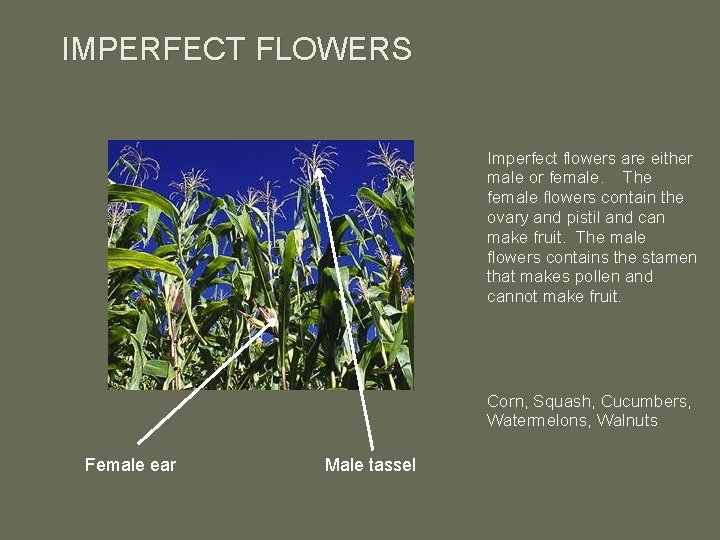 IMPERFECT FLOWERS

Imperfect flowers are either male or female. The female flowers contain the ovary and pistil and can make fruit. The male flowers contains the stamen that makes pollen and cannot make fruit.

Corn, Squash, Cucumbers, Watermelons, Walnuts

Female ear

Male tassel